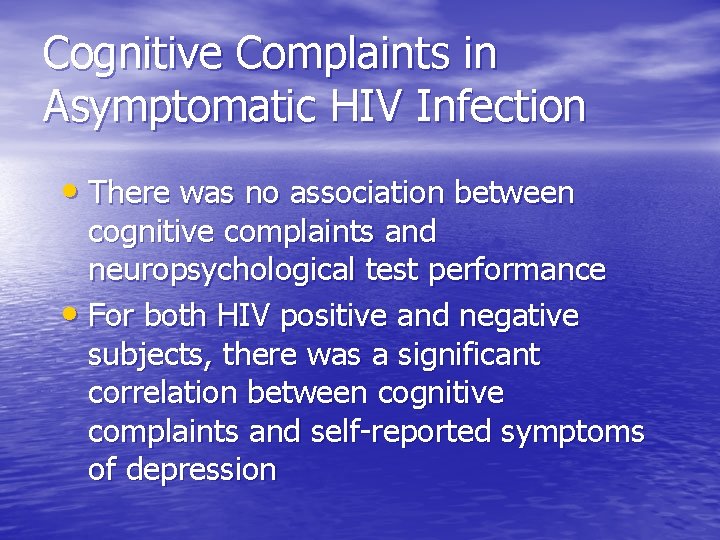 Cognitive Complaints in Asymptomatic HIV Infection

• There was no association between cognitive complaints and neuropsychological test performance

• For both HIV positive and negative subjects, there was a significant correlation between cognitive complaints and self-reported symptoms of depression